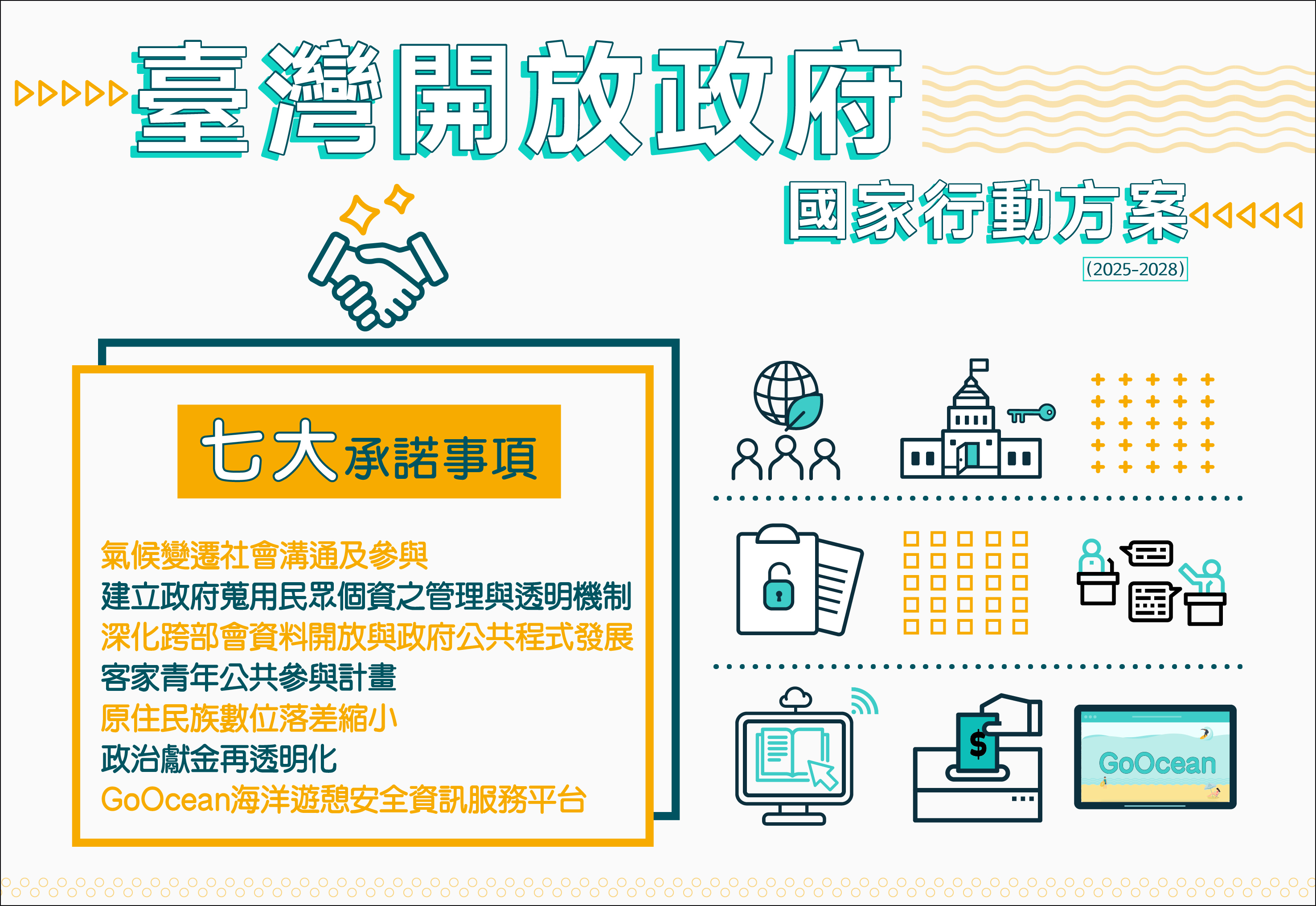 臺灣開放政府

國家行動方案

(2025-2028)

七大承諾事項

氣候變遷社會溝通及參與
建立政府蒐用民眾個資之管理與透明機制
深化跨部會資料開放與政府公共程式發展
客家青年公共參與計畫
原住民族數位落差縮小
政治獻金再透明化
GoOcean海洋遊憩安全資訊服務平台

$

GoOcean